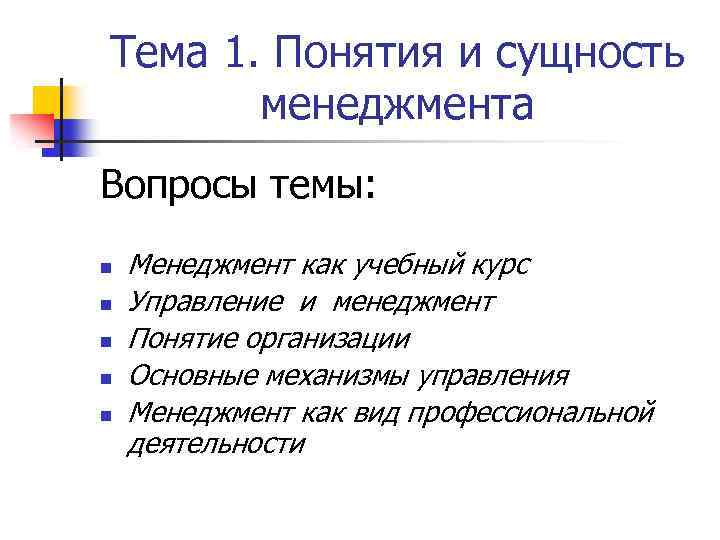 Тема 1. Понятия и сущность менеджмента

Вопросы темы:

- Менеджмент как учебный курс
- Управление и менеджмент
- Понятие организации
- Основные механизмы управления
- Менеджмент как вид профессиональной деятельности